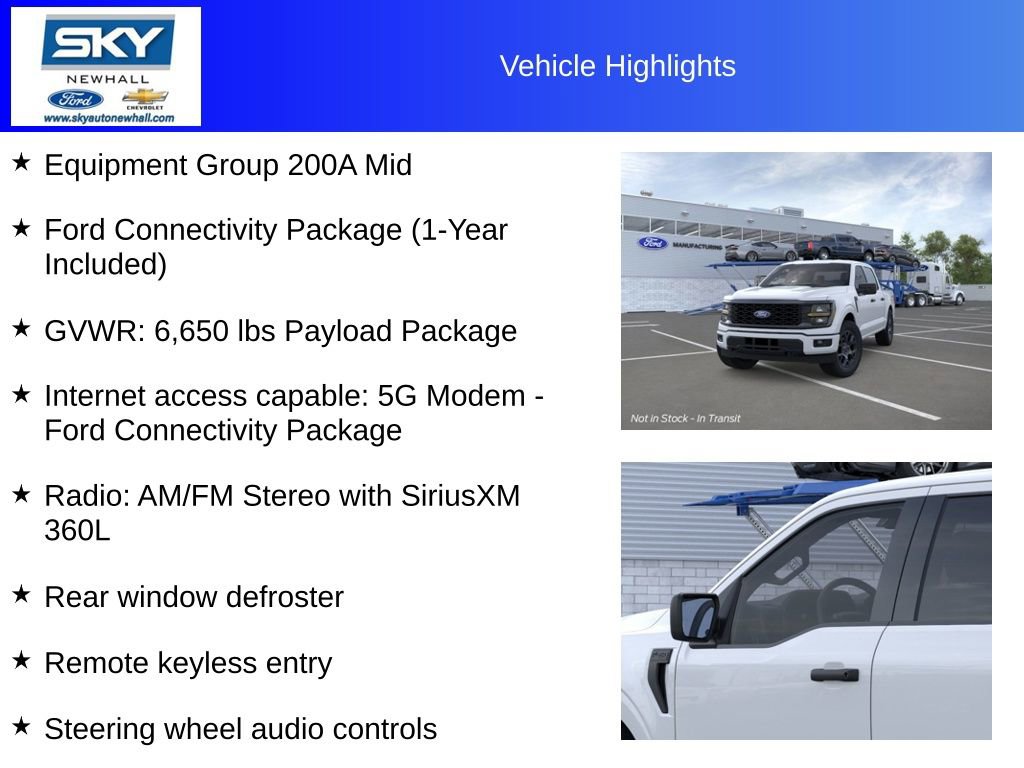 SKY
NEWHALL
Ford
CHEVROLET
www.skyautonewhall.com

Vehicle Highlights

★ Equipment Group 200A Mid

★ Ford Connectivity Package (1-Year Included)

★ GVWR: 6,650 lbs Payload Package

★ Internet access capable: 5G Modem - Ford Connectivity Package

★ Radio: AM/FM Stereo with SiriusXM 360L

★ Rear window defroster

★ Remote keyless entry

★ Steering wheel audio controls

Ford MANUFACTURING

Not in Stock - In Transit